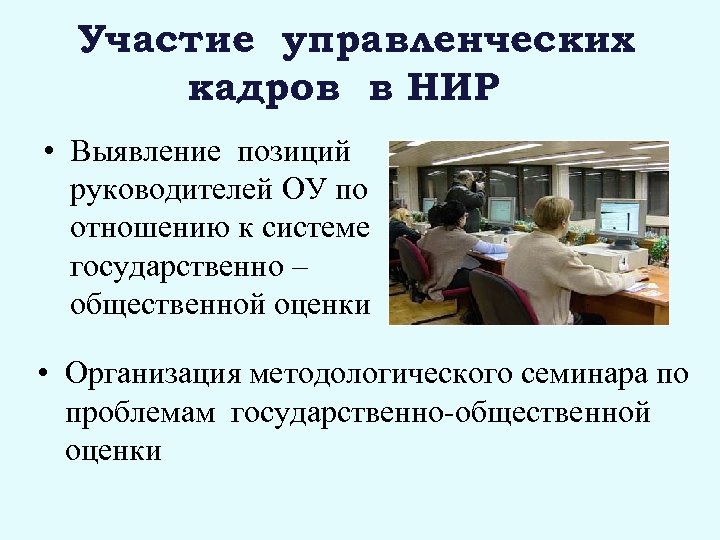 Участие управленческих кадров в НИР

• Выявление позиций руководителей ОУ по отношению к системе государственно – общественной оценки

• Организация методологического семинара по проблемам государственно-общественной оценки